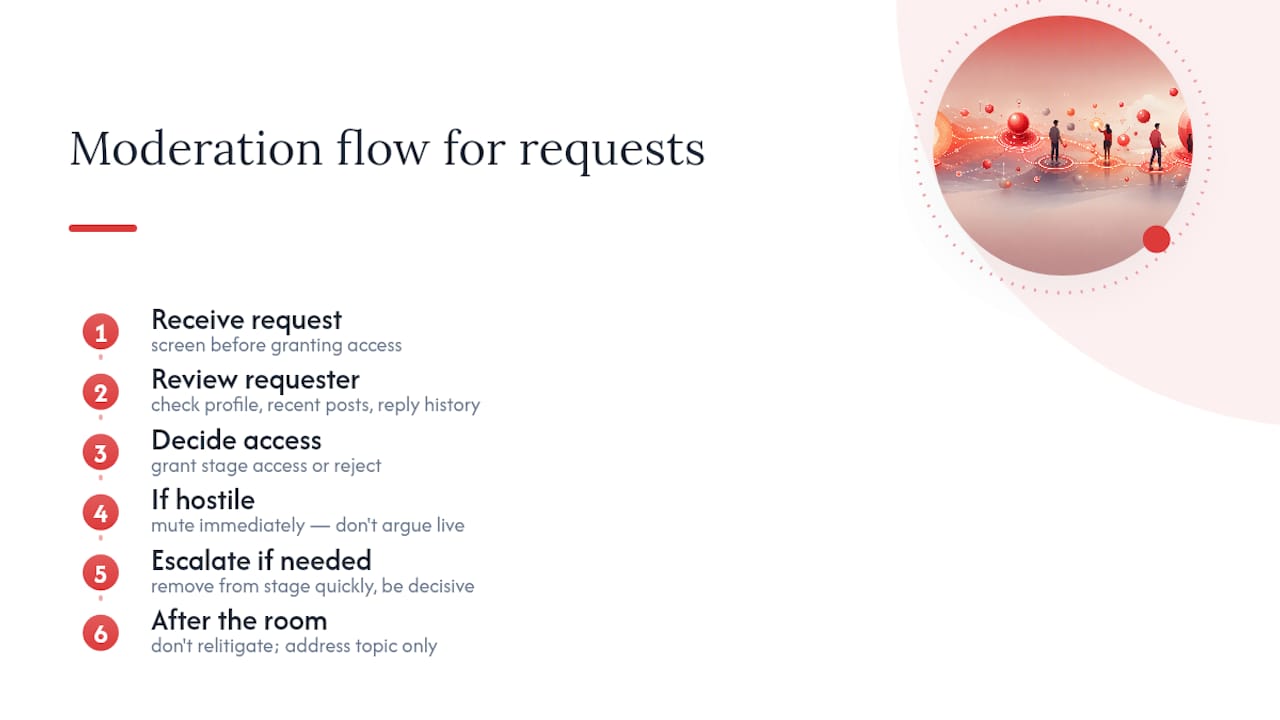 Moderation flow for requests

1
Receive request
screen before granting access

2
Review requester
check profile, recent posts, reply history

3
Decide access
grant stage access or reject

4
If hostile
mute immediately — don't argue live

5
Escalate if needed
remove from stage quickly, be decisive

6
After the room
don't relitigate; address topic only